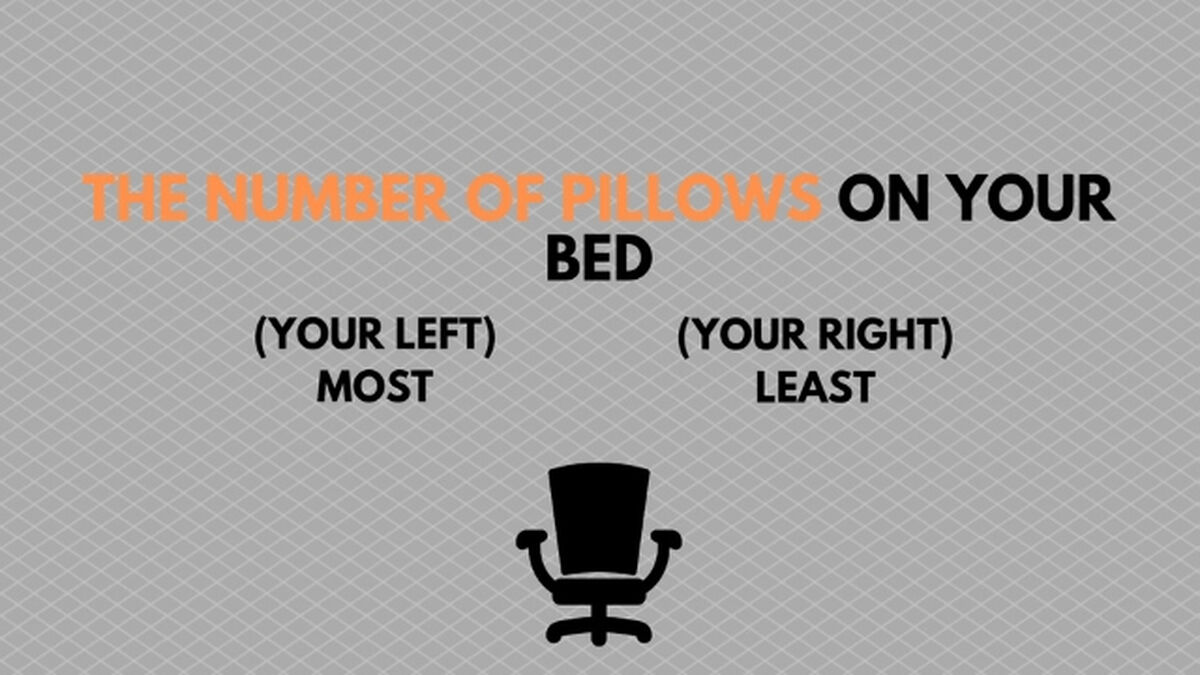 THE NUMBER OF PILLOWS ON YOUR BED

(YOUR LEFT)
MOST

(YOUR RIGHT)
LEAST